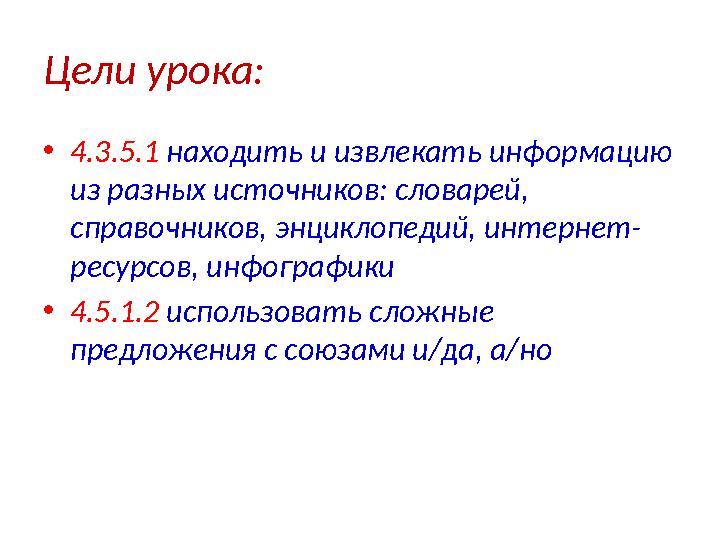 Цели урока:

• 4.3.5.1 находить и извлекать информацию из разных источников: словарей, справочников, энциклопедий, интернет-ресурсов, инфографики

• 4.5.1.2 использовать сложные предложения с союзами и/да, а/но